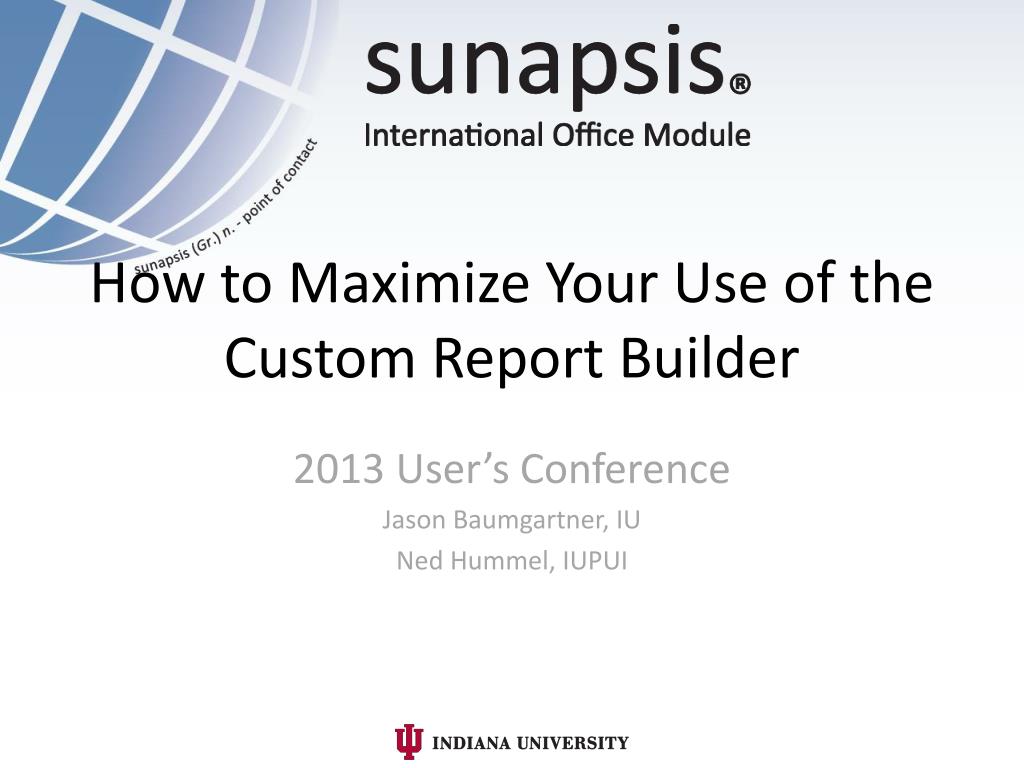 sunapsis®
International Office Module

sunapsis (Gr.) n. - point of contact

How to Maximize Your Use of the Custom Report Builder

2013 User's Conference
Jason Baumgartner, IU
Ned Hummel, IUPUI

INDIANA UNIVERSITY